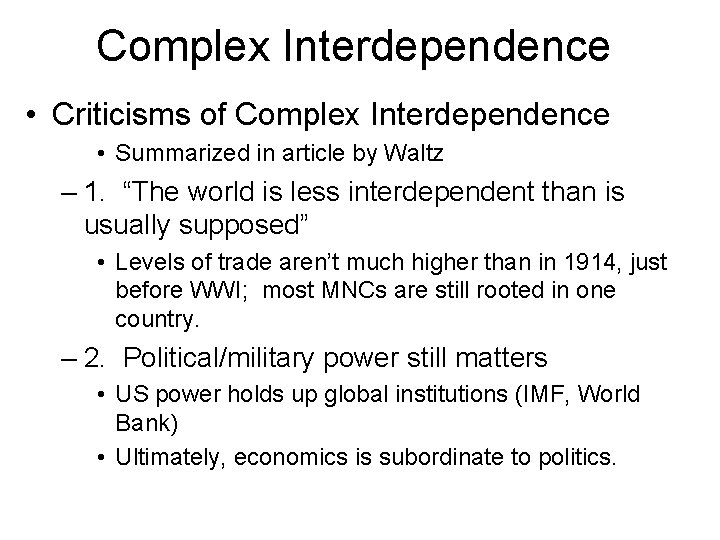 Complex Interdependence

• Criticisms of Complex Interdependence
  • Summarized in article by Waltz
– 1. “The world is less interdependent than is usually supposed”
  • Levels of trade aren’t much higher than in 1914, just before WWI; most MNCs are still rooted in one country.
– 2. Political/military power still matters
  • US power holds up global institutions (IMF, World Bank)
  • Ultimately, economics is subordinate to politics.